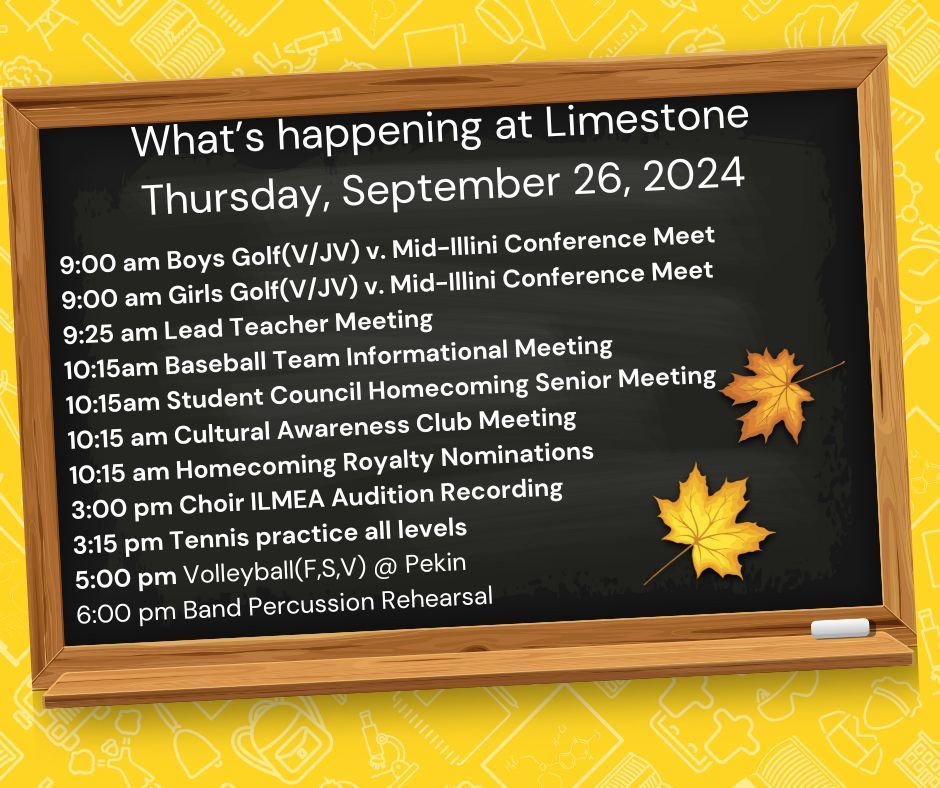 What's happening at Limestone
Thursday, September 26, 2024

9:00 am Boys Golf(V/JV) v. Mid-Illini Conference Meet
9:00 am Girls Golf(V/JV) v. Mid-Illini Conference Meet
9:25 am Lead Teacher Meeting
10:15am Baseball Team Informational Meeting
10:15am Student Council Homecoming Senior Meeting
10:15 am Cultural Awareness Club Meeting
10:15 am Homecoming Royalty Nominations
3:00 pm Choir ILMEA Audition Recording
3:15 pm Tennis practice all levels
5:00 pm Volleyball(F,S,V) @ Pekin
6:00 pm Band Percussion Rehearsal